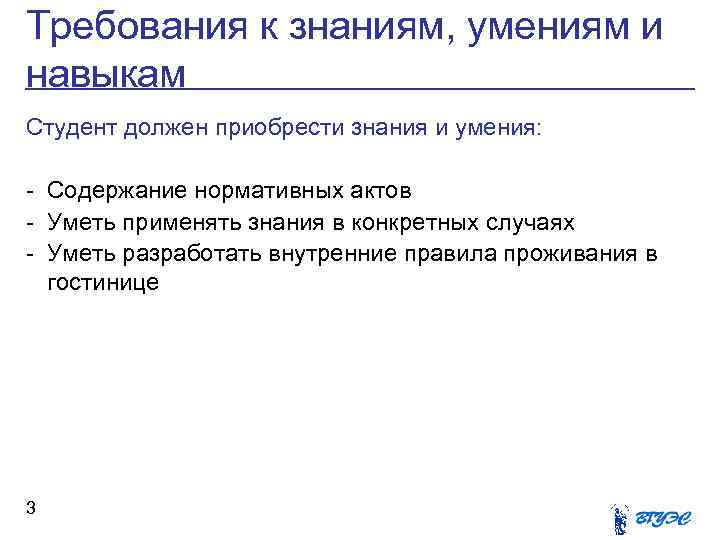 Требования к знаниям, умениям и навыкам

Студент должен приобрести знания и умения:

- Содержание нормативных актов
- Уметь применять знания в конкретных случаях
- Уметь разработать внутренние правила проживания в гостинице

3

ВГУЭС